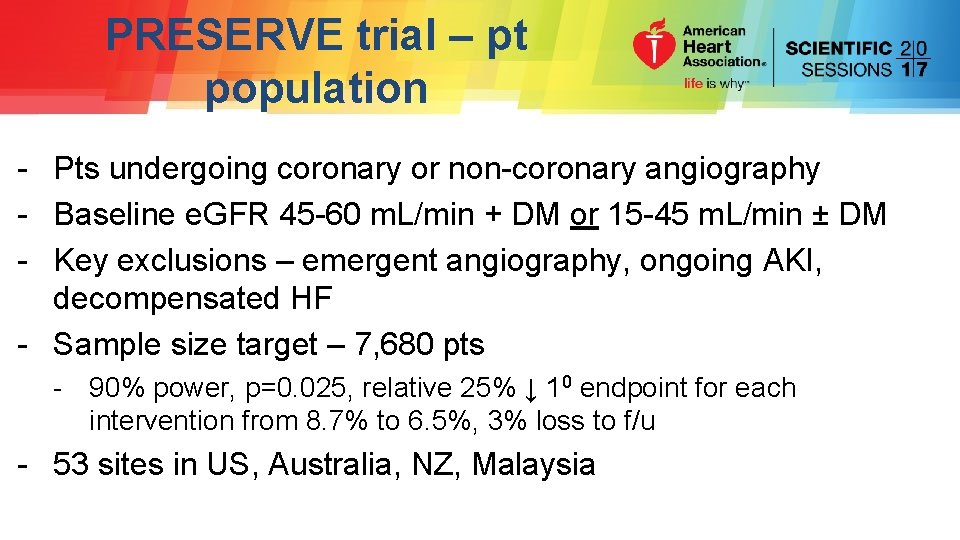 PRESERVE trial – pt population

American Heart Association®
life is why™

SCIENTIFIC SESSIONS 2017

- Pts undergoing coronary or non-coronary angiography
- Baseline eGFR 45-60 mL/min + DM or 15-45 mL/min ± DM
- Key exclusions – emergent angiography, ongoing AKI, decompensated HF
- Sample size target – 7,680 pts
  - 90% power, p=0.025, relative 25% ↓ $1^0$ endpoint for each intervention from 8.7% to 6.5%, 3% loss to f/u
- 53 sites in US, Australia, NZ, Malaysia